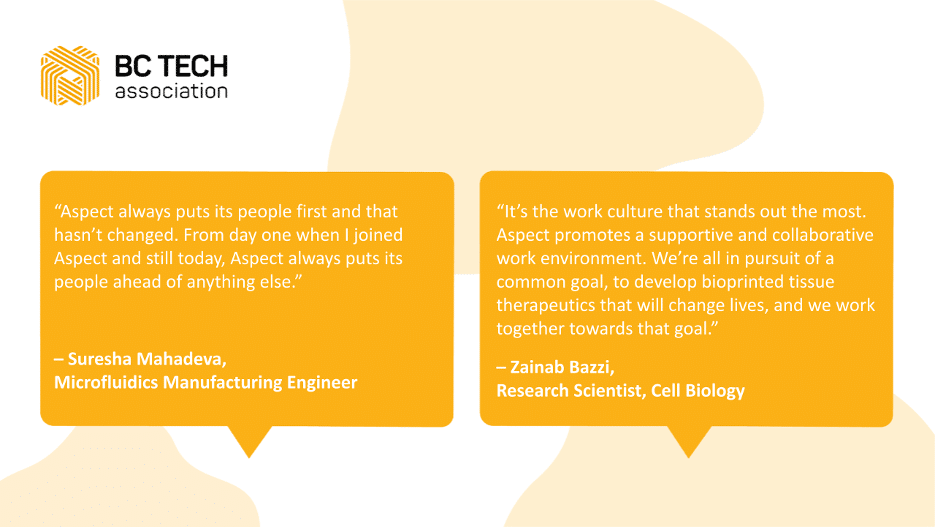 BC TECH
association

“Aspect always puts its people first and that hasn’t changed. From day one when I joined Aspect and still today, Aspect always puts its people ahead of anything else.”

– Suresha Mahadeva,
Microfluidics Manufacturing Engineer

“It’s the work culture that stands out the most. Aspect promotes a supportive and collaborative work environment. We’re all in pursuit of a common goal, to develop bioprinted tissue therapeutics that will change lives, and we work together towards that goal.”

– Zainab Bazzi,
Research Scientist, Cell Biology